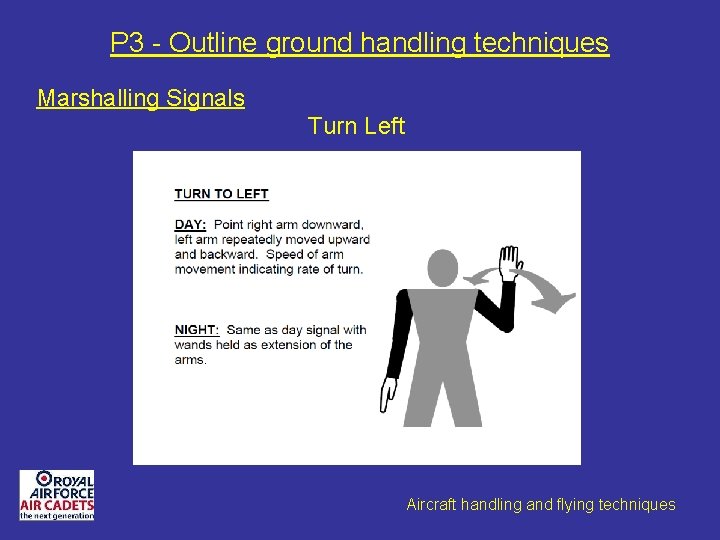 P3 - Outline ground handling techniques

Marshalling Signals

Turn Left

TURN TO LEFT

DAY: Point right arm downward, left arm repeatedly moved upward and backward. Speed of arm movement indicating rate of turn.

NIGHT: Same as day signal with wands held as extension of the arms.

ROYAL AIRFORCE AIR CADETS the next generation

Aircraft handling and flying techniques